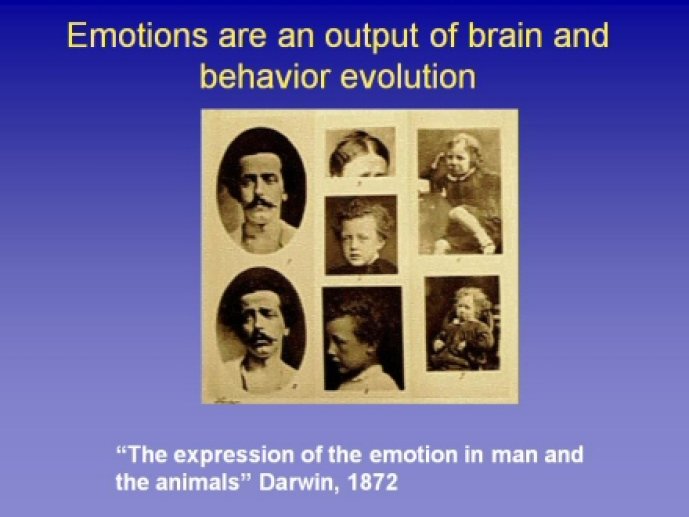 Emotions are an output of brain and behavior evolution

“The expression of the emotion in man and the animals” Darwin, 1872